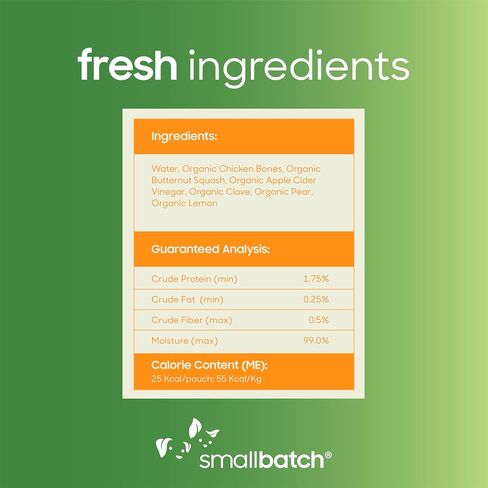 fresh ingredients

Ingredients:

Water, Organic Chicken Bones, Organic Butternut Squash, Organic Apple Cider Vinegar, Organic Clove, Organic Pear, Organic Lemon

Guaranteed Analysis:

Crude Protein (min) 1.75%

Crude Fat (min) 0.25%

Crude Fiber (max) 0.5%

Moisture (max) 99.0%

Calorie Content (ME):
25 Kcal/pouch; 55 Kcal/Kg

smallbatch®